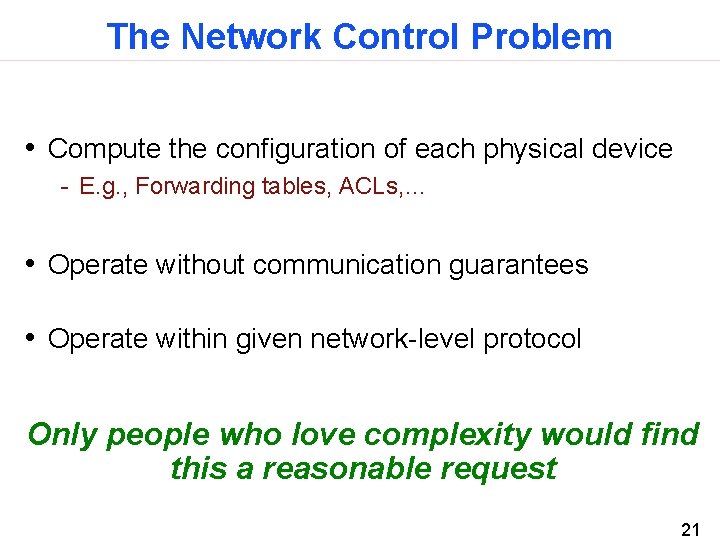 The Network Control Problem

• Compute the configuration of each physical device
  - E.g., Forwarding tables, ACLs,…

• Operate without communication guarantees

• Operate within given network-level protocol

Only people who love complexity would find this a reasonable request

21